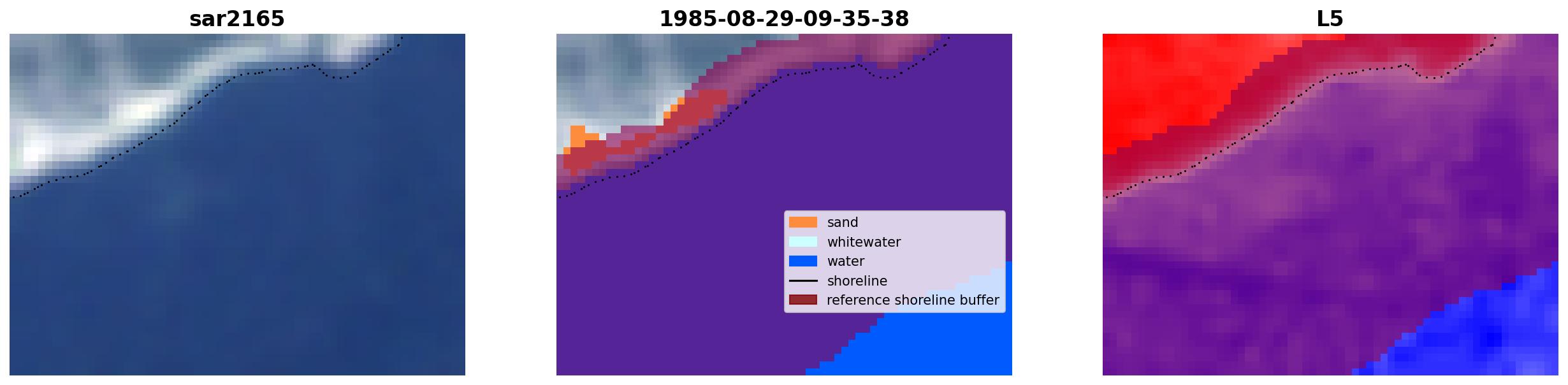 sar2165

1985-08-29-09-35-38

sand
whitewater
water
shoreline
reference shoreline buffer

L5